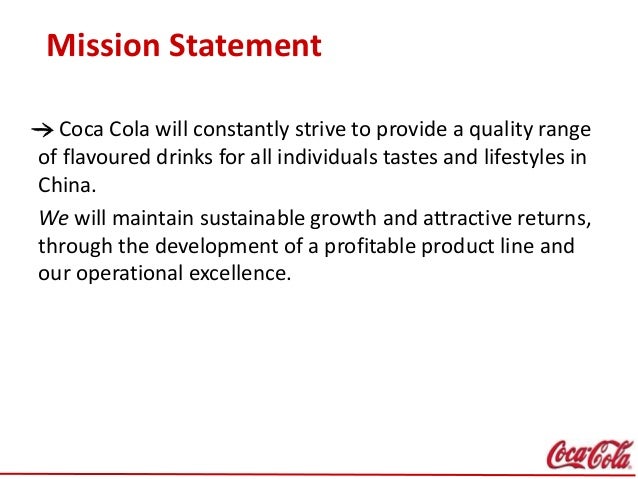 Mission Statement

→ Coca Cola will constantly strive to provide a quality range of flavoured drinks for all individuals tastes and lifestyles in China.

We will maintain sustainable growth and attractive returns, through the development of a profitable product line and our operational excellence.

Coca-Cola